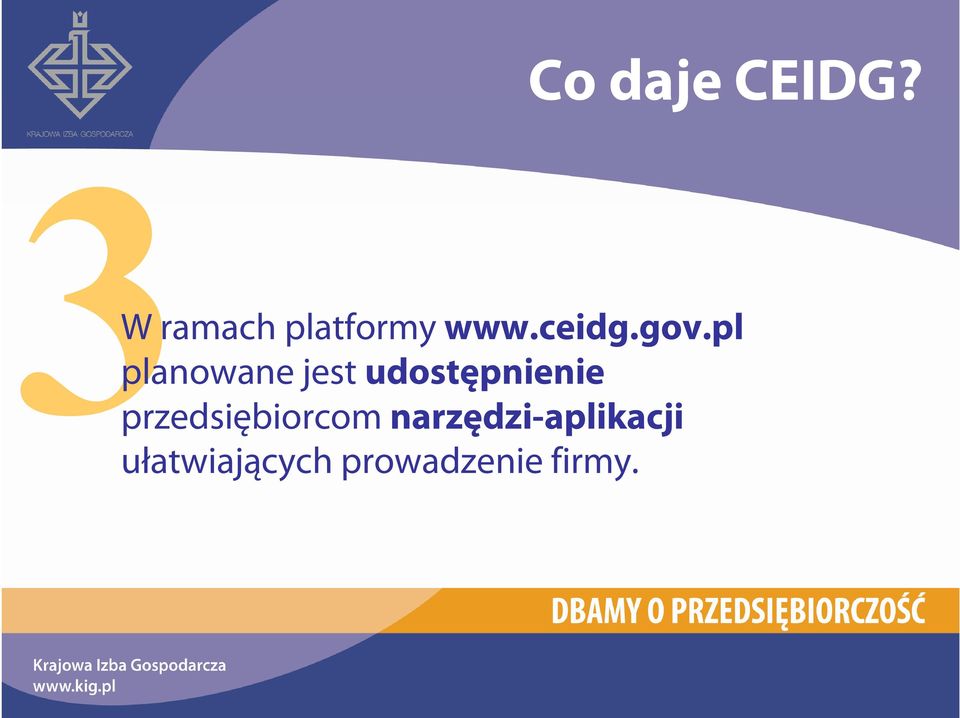 KRAJOWA IZBA GOSPODARCZA

Co daje CEIDG?

3

W ramach platformy www.ceidg.gov.pl planowane jest udostępnienie przedsiębiorcom narzędzi-aplikacji ułatwiających prowadzenie firmy.

DBAMY O PRZEDSIĘBIORCZOŚĆ

Krajowa Izba Gospodarcza
www.kig.pl